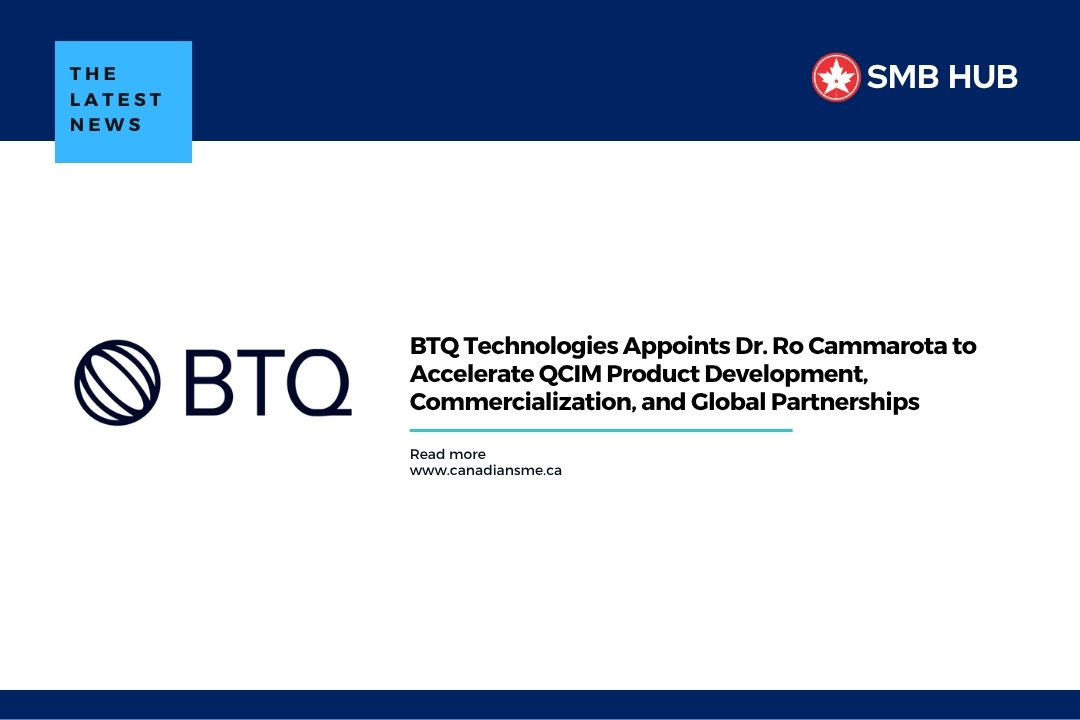 THE LATEST NEWS

SMB HUB

BTQ

BTQ Technologies Appoints Dr. Ro Cammarota to Accelerate QCIM Product Development, Commercialization, and Global Partnerships

Read more
www.canadiansme.ca